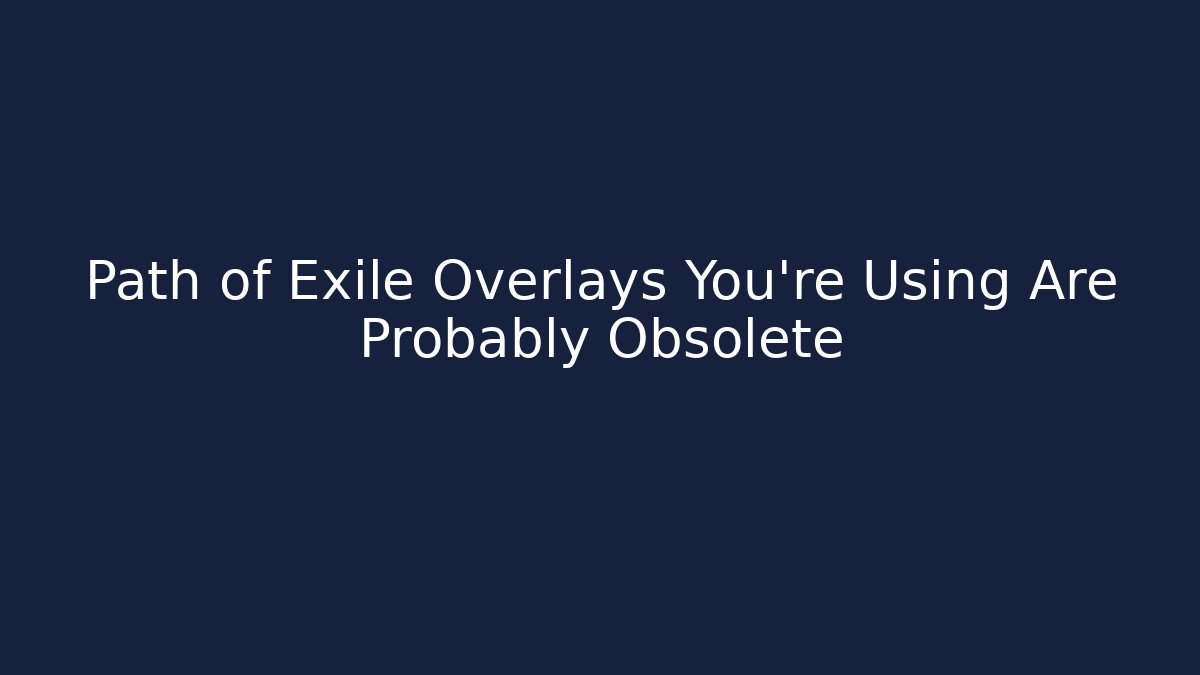 Path of Exile Overlays You're Using Are Probably Obsolete